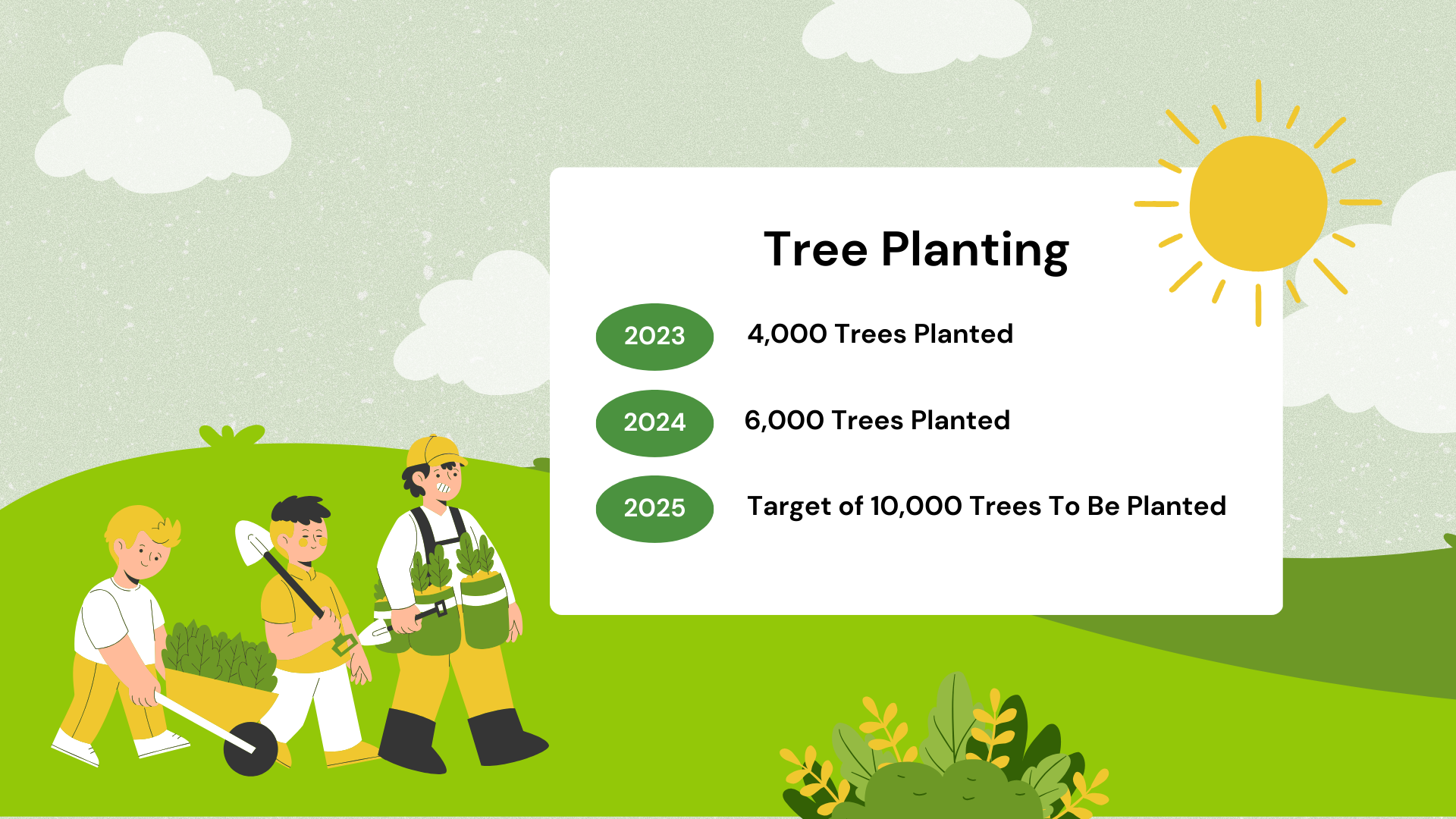 Tree Planting

2023 4,000 Trees Planted

2024 6,000 Trees Planted

2025 Target of 10,000 Trees To Be Planted